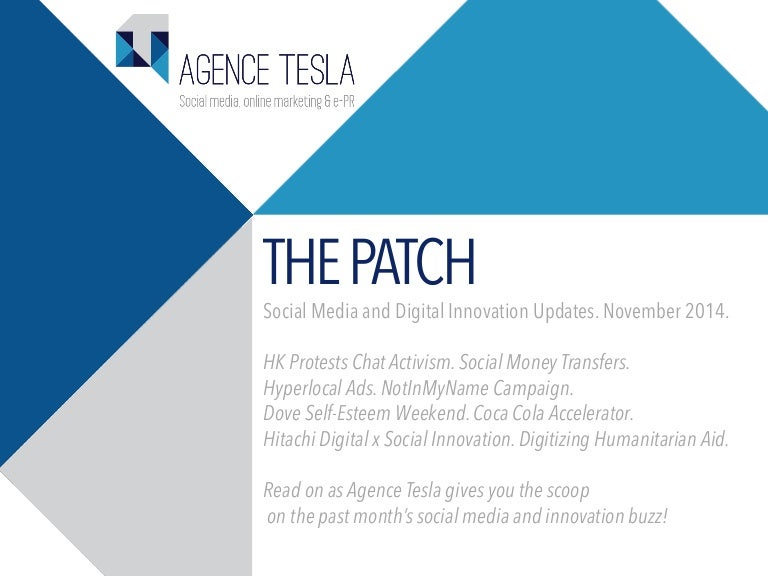 AGENCE TESLA
Social media, online marketing & e-PR

THE PATCH

Social Media and Digital Innovation Updates. November 2014.

HK Protests Chat Activism. Social Money Transfers.
Hyperlocal Ads. NotInMyName Campaign.
Dove Self-Esteem Weekend. Coca Cola Accelerator.
Hitachi Digital x Social Innovation. Digitizing Humanitarian Aid.

Read on as Agence Tesla gives you the scoop on the past month's social media and innovation buzz!